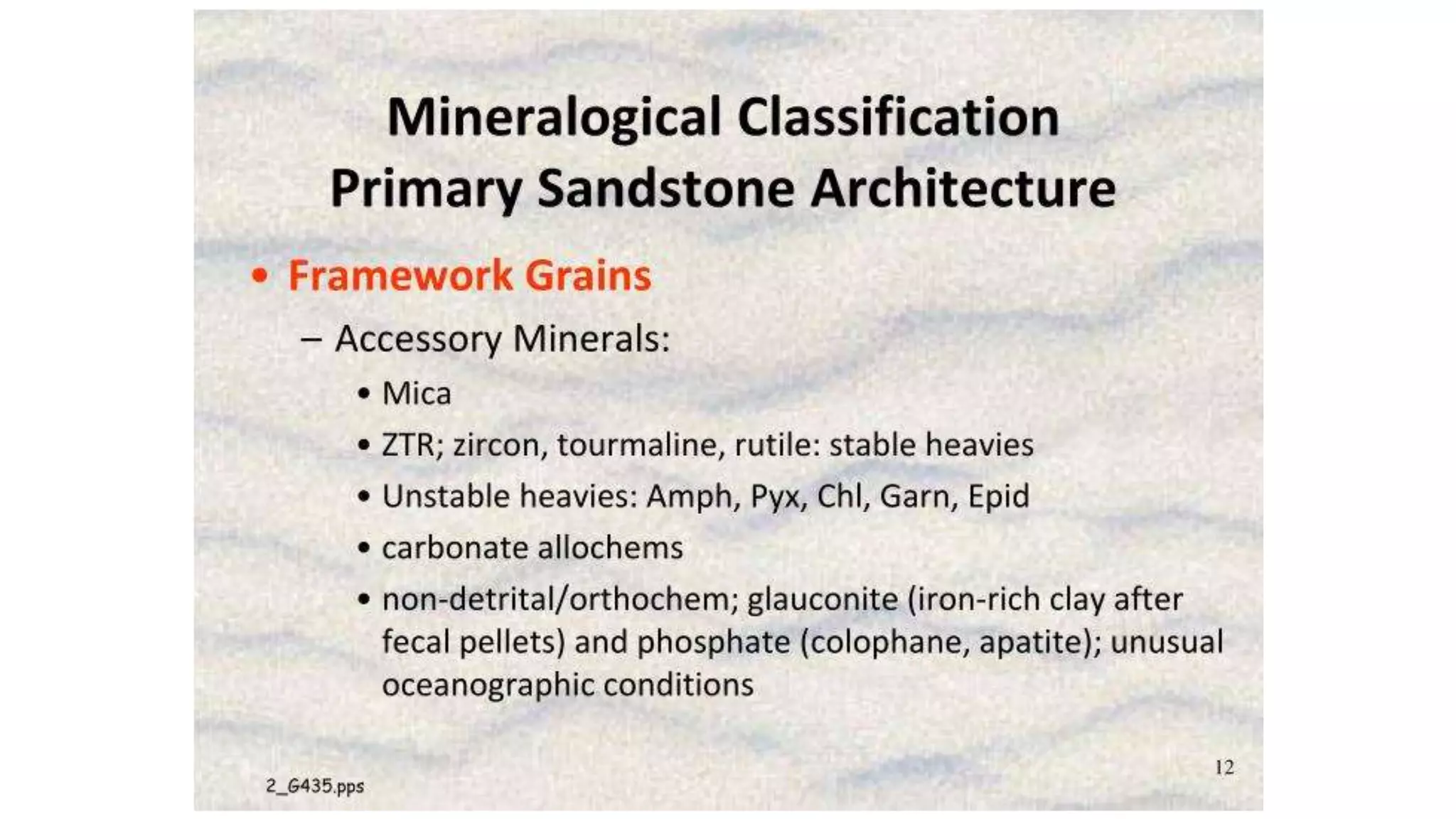 Mineralogical Classification
Primary Sandstone Architecture

• Framework Grains
– Accessory Minerals:
• Mica
• ZTR; zircon, tourmaline, rutile: stable heavies
• Unstable heavies: Amph, Pyx, Chl, Garn, Epid
• carbonate allochems
• non-detrital/orthochem; glauconite (iron-rich clay after fecal pellets) and phosphate (colophane, apatite); unusual oceanographic conditions

2_G435.pps

12